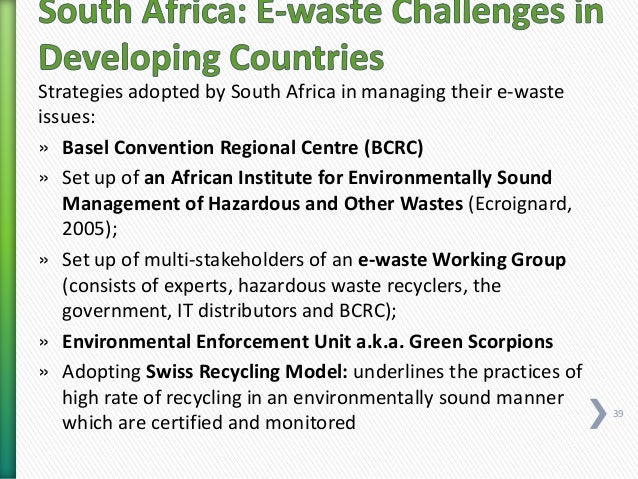 South Africa: E-waste Challenges in Developing Countries

Strategies adopted by South Africa in managing their e-waste issues:

» Basel Convention Regional Centre (BCRC)

» Set up of an African Institute for Environmentally Sound Management of Hazardous and Other Wastes (Ecroignard, 2005);

» Set up of multi-stakeholders of an e-waste Working Group (consists of experts, hazardous waste recyclers, the government, IT distributors and BCRC);

» Environmental Enforcement Unit a.k.a. Green Scorpions

» Adopting Swiss Recycling Model: underlines the practices of high rate of recycling in an environmentally sound manner which are certified and monitored

39